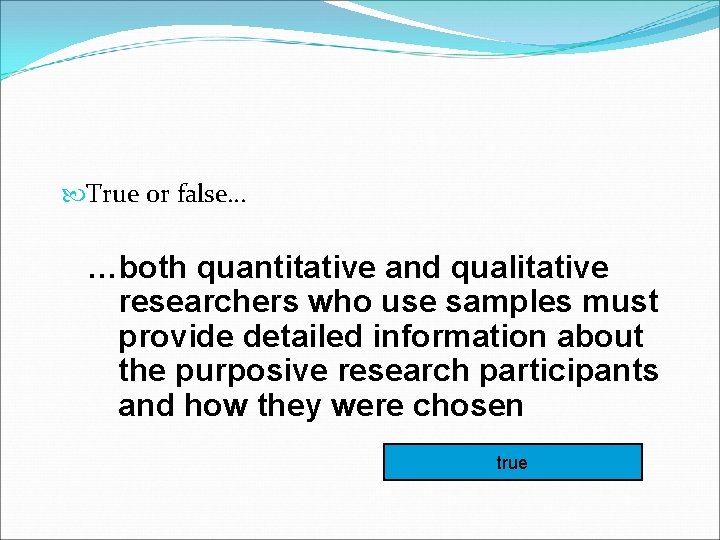 True or false…

…both quantitative and qualitative researchers who use samples must provide detailed information about the purposive research participants and how they were chosen

true